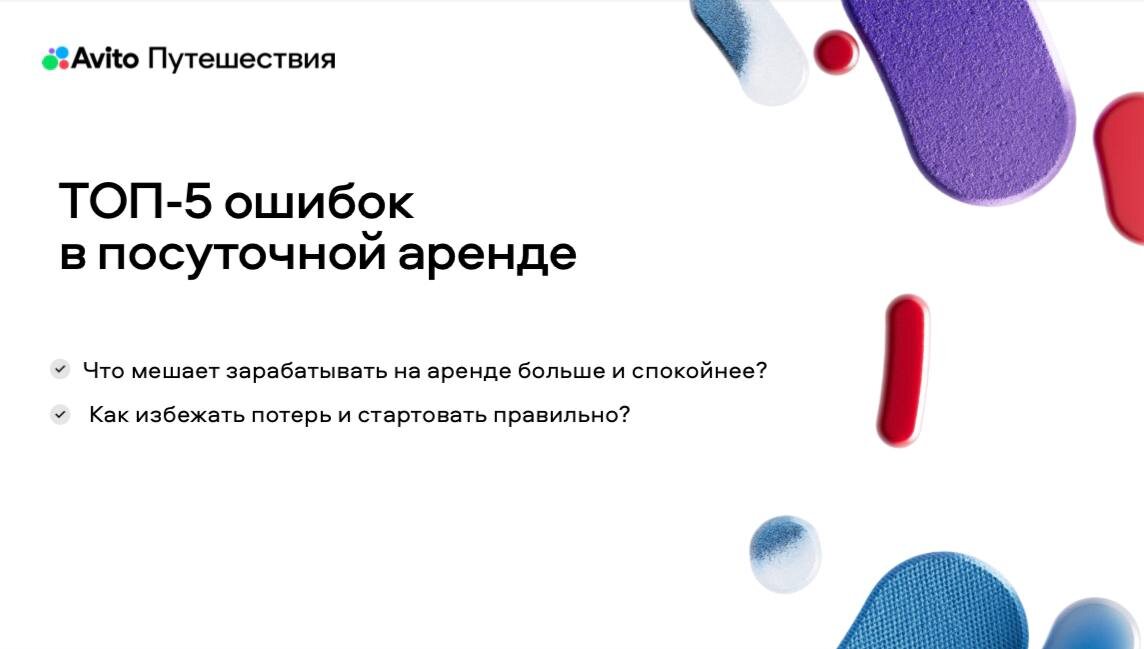 Avito Путешествия

ТОП-5 ошибок
в посуточной аренде

Что мешает зарабатывать на аренде больше и спокойнее?

Как избежать потерь и стартовать правильно?